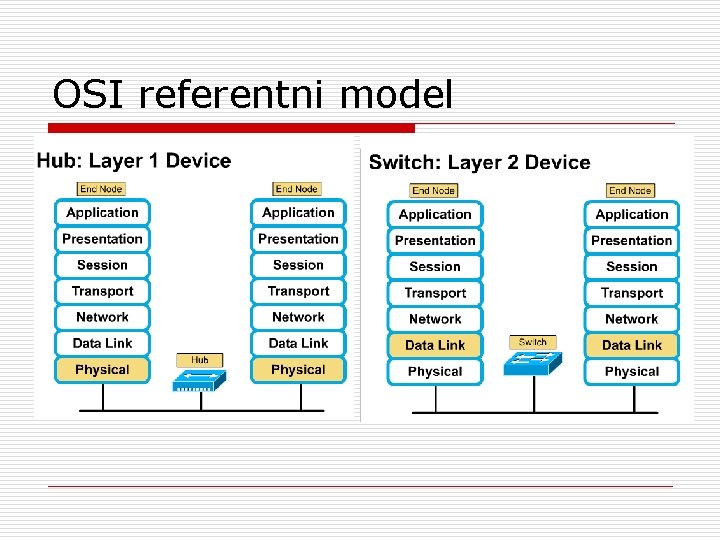 OSI referentni model

Hub: Layer 1 Device

End Node
Application
Presentation
Session
Transport
Network
Data Link
Physical

Hub

End Node
Application
Presentation
Session
Transport
Network
Data Link
Physical

Switch: Layer 2 Device

End Node
Application
Presentation
Session
Transport
Network
Data Link
Physical

Switch

End Node
Application
Presentation
Session
Transport
Network
Data Link
Physical